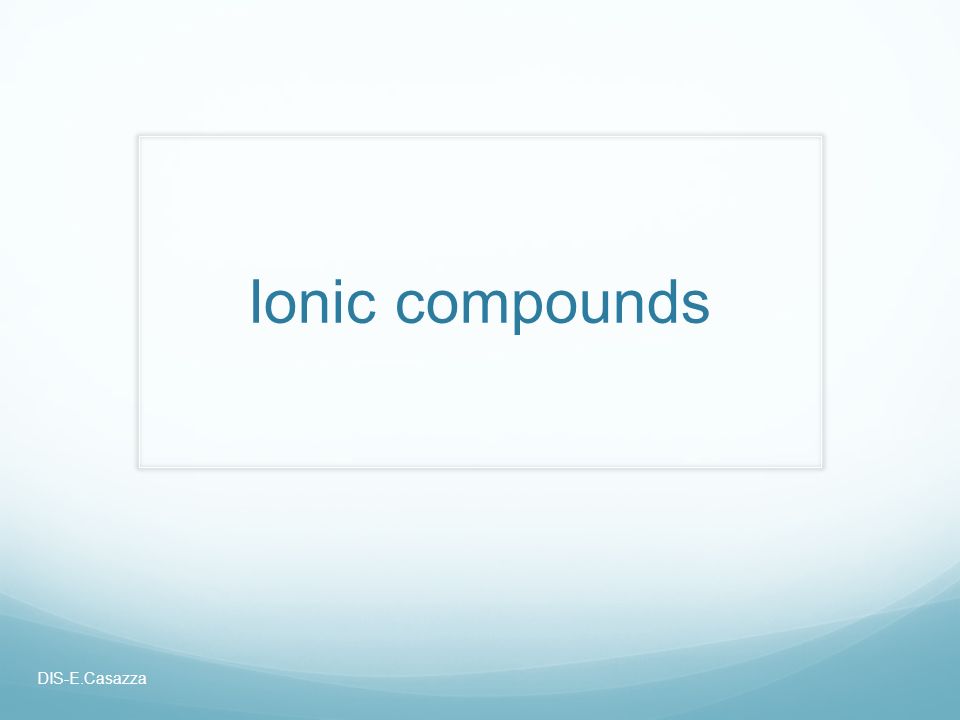 Ionic compounds

DIS-E.Casazza